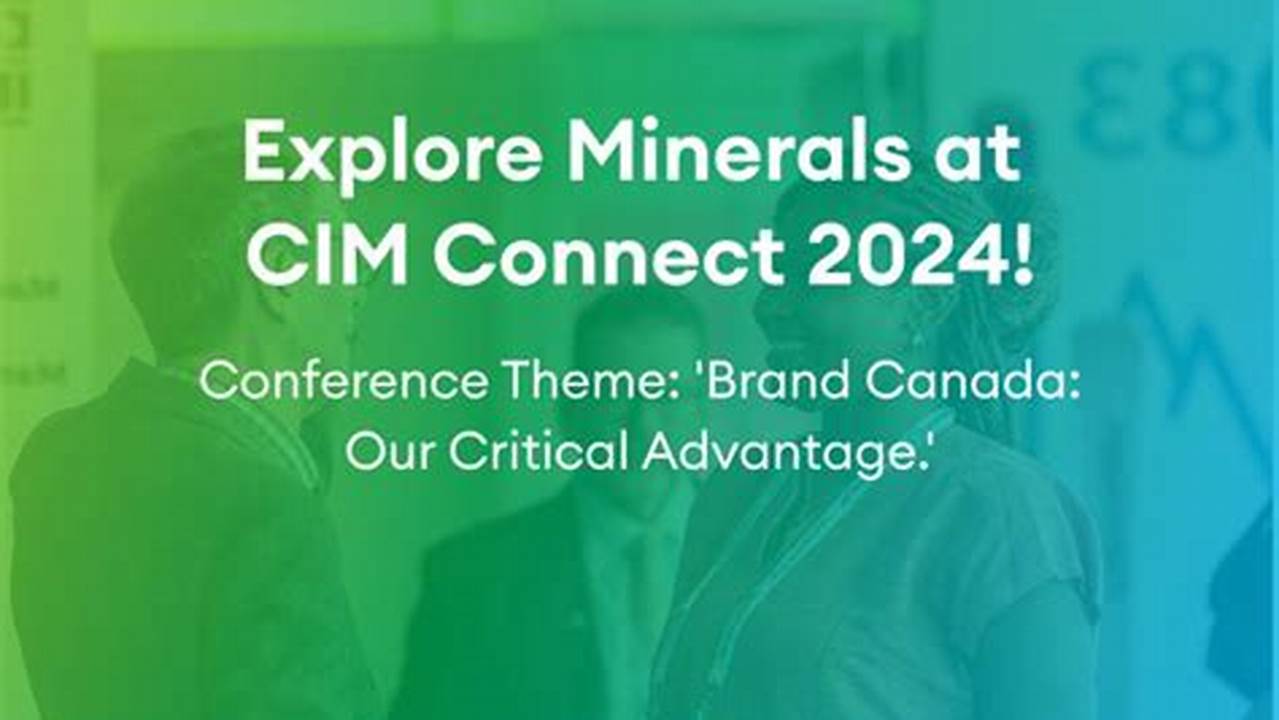 Explore Minerals at CIM Connect 2024!

Conference Theme: 'Brand Canada: Our Critical Advantage.'